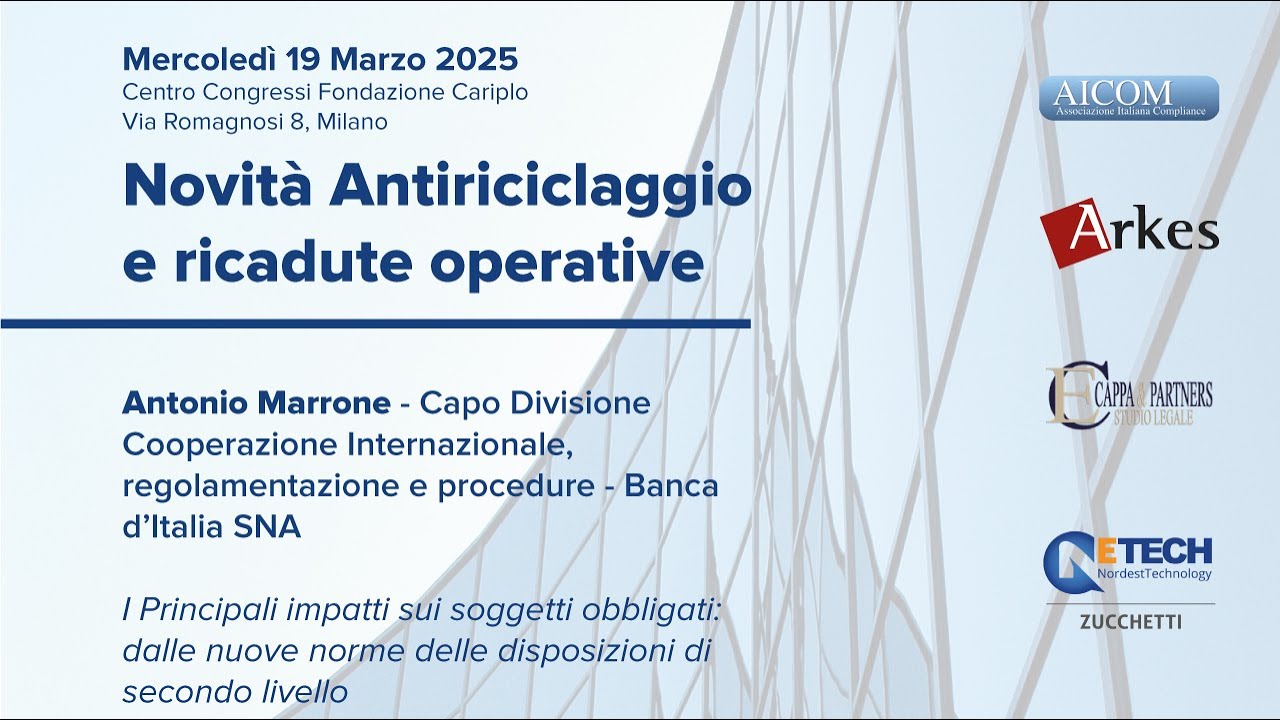 Mercoledì 19 Marzo 2025
Centro Congressi Fondazione Cariplo
Via Romagnosi 8, Milano

Novità Antiriciclaggio e ricadute operative

Antonio Marrone - Capo Divisione Cooperazione Internazionale, regolamentazione e procedure - Banca d'Italia SNA

I Principali impatti sui soggetti obbligati: dalle nuove norme delle disposizioni di secondo livello

AICOM
Associazione Italiana Compliance

Arkes

CAPPA & PARTNERS
STUDIO LEGALE

NETECH
NordestTechnology

ZUCCHETTI